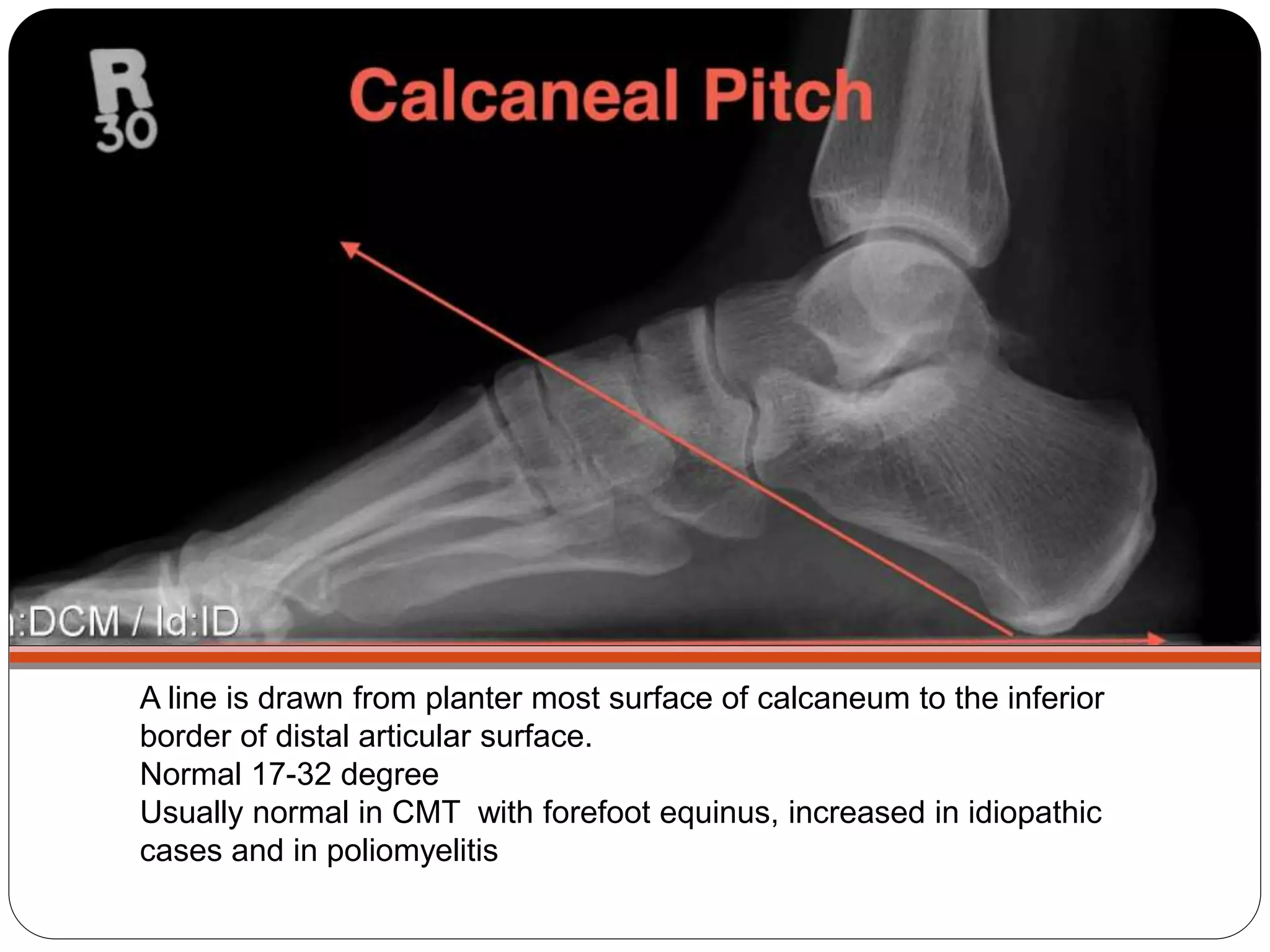 R
30

Calcaneal Pitch

:DCM / Id:ID

A line is drawn from planter most surface of calcaneum to the inferior border of distal articular surface.
Normal 17-32 degree
Usually normal in CMT with forefoot equinus, increased in idiopathic cases and in poliomyelitis